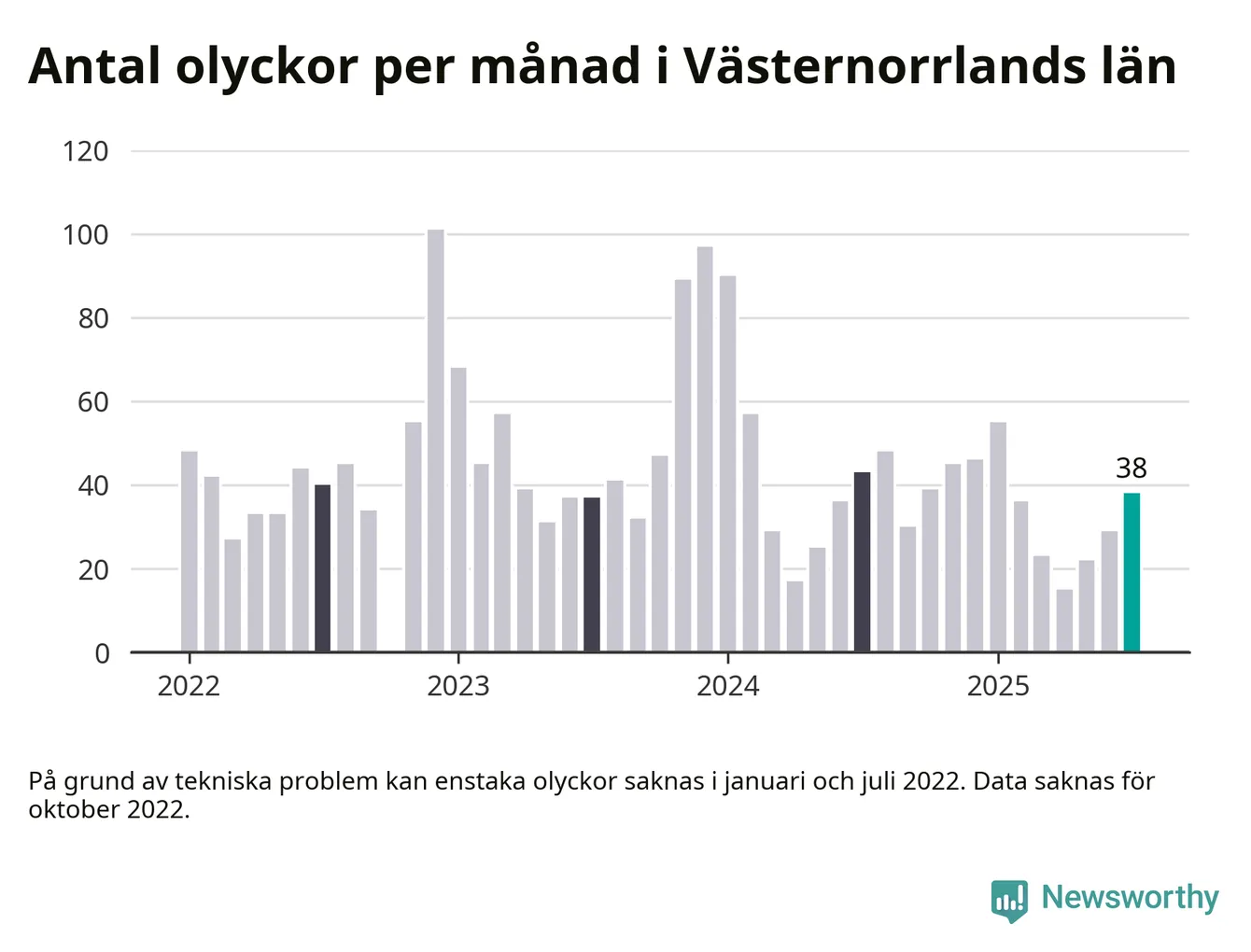 Antal olyckor per månad i Västernorrlands län

120
100
80
60
40
20
0

38

2022
2023
2024
2025

På grund av tekniska problem kan enstaka olyckor saknas i januari och juli 2022. Data saknas för oktober 2022.

Newsworthy